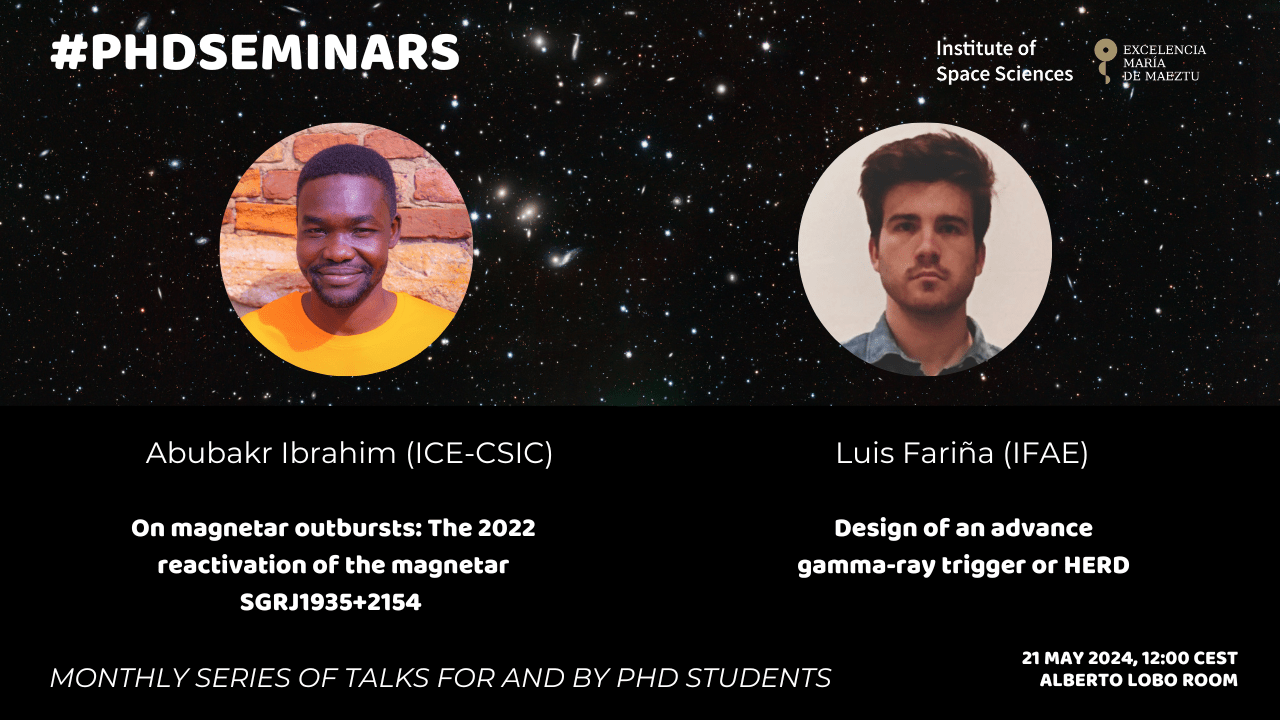 #PHDSEMINARS

Institute of Space Sciences

EXCELENCIA MARÍA DE MAEZTU

Abubakr Ibrahim (ICE-CSIC)

On magnetar outbursts: The 2022 reactivation of the magnetar SGRJ1935+2154

Luis Fariña (IFAE)

Design of an advance gamma-ray trigger or HERD

MONTHLY SERIES OF TALKS FOR AND BY PHD STUDENTS

21 MAY 2024, 12:00 CEST
ALBERTO LOBO ROOM